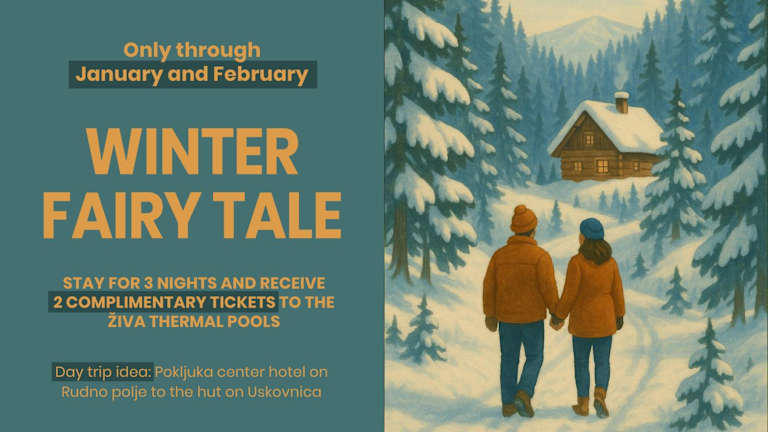 Only through
January and February

WINTER
FAIRY TALE

STAY FOR 3 NIGHTS AND RECEIVE 2 COMPLIMENTARY TICKETS TO THE ŽIVA THERMAL POOLS

Day trip idea: Pokljuka center hotel on Rudno polje to the hut on Uskovnica